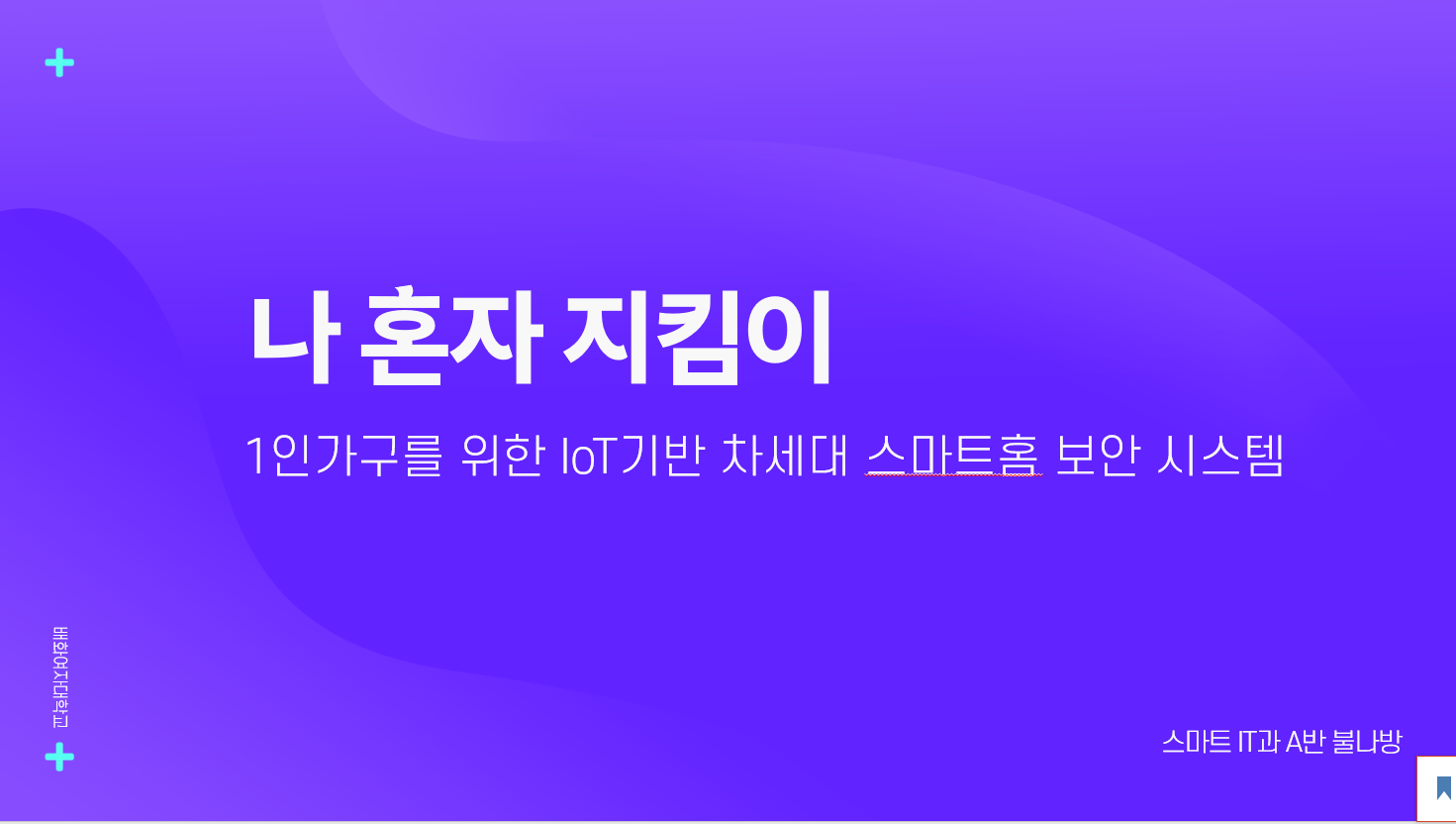 나 혼자 지킴이

1인가구를 위한 IoT기반 차세대 스마트홈 보안 시스템

배화여자대학교

스마트 IT과 A반 불나방